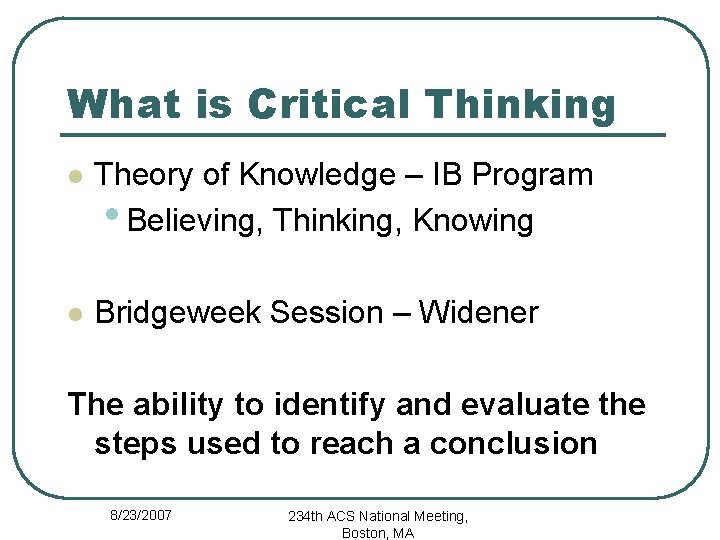 What is Critical Thinking

Theory of Knowledge – IB Program

Believing, Thinking, Knowing

Bridgeweek Session – Widener

The ability to identify and evaluate the steps used to reach a conclusion

8/23/2007

234th ACS National Meeting, Boston, MA